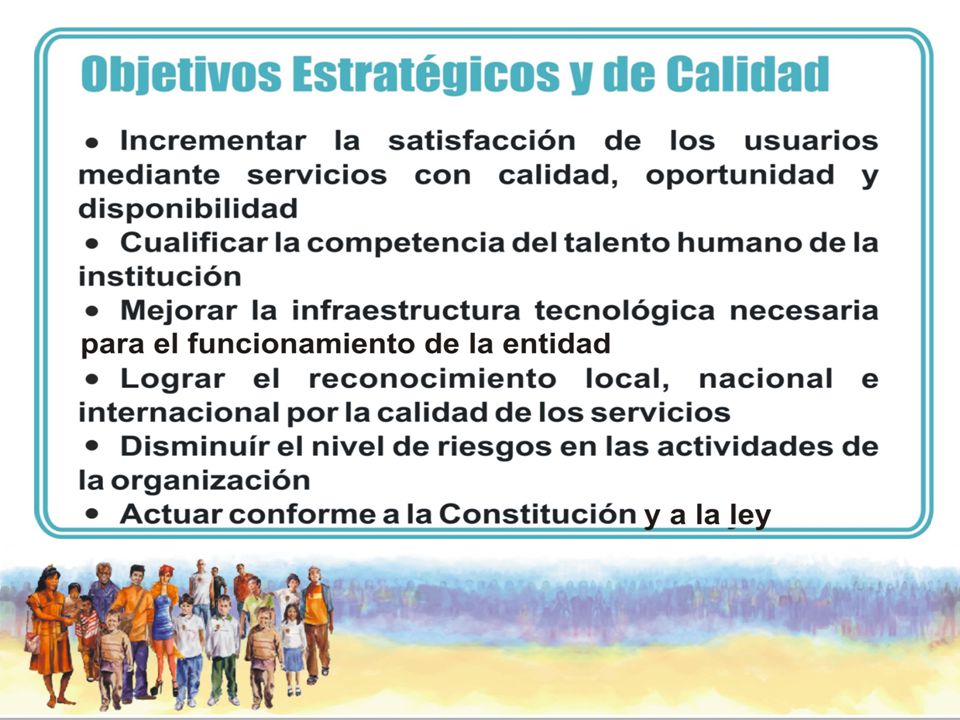 Objetivos Estratégicos y de Calidad

• Incrementar la satisfacción de los usuarios mediante servicios con calidad, oportunidad y disponibilidad

• Cualificar la competencia del talento humano de la institución

• Mejorar la infraestructura tecnológica necesaria para el funcionamiento de la entidad

• Lograr el reconocimiento local, nacional e internacional por la calidad de los servicios

• Disminuír el nivel de riesgos en las actividades de la organización

• Actuar conforme a la Constitución y a la ley